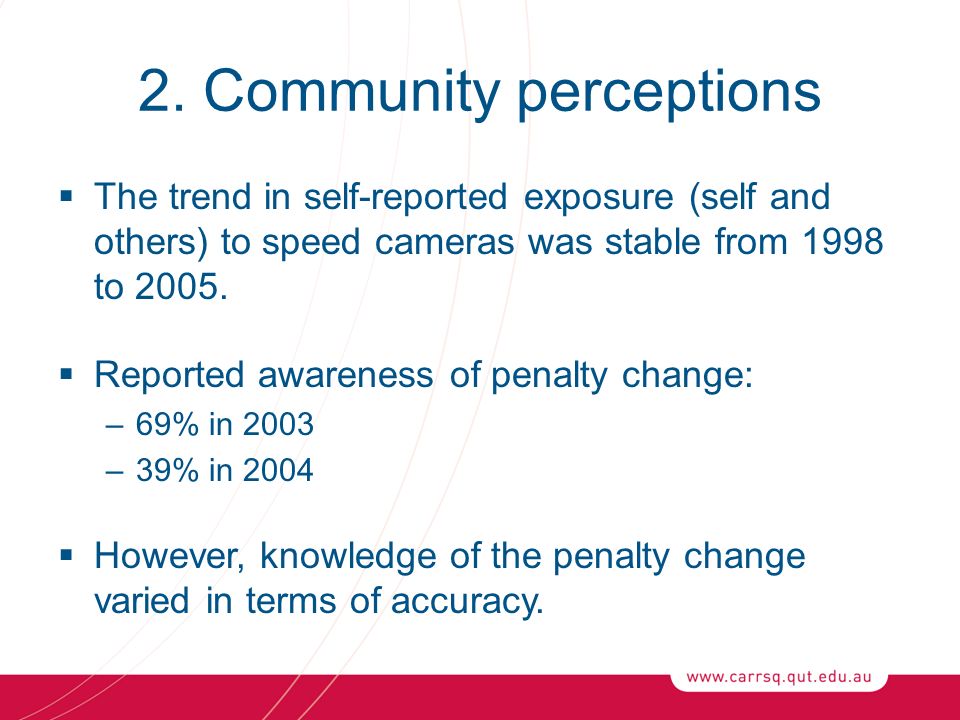 2. Community perceptions

▪ The trend in self-reported exposure (self and others) to speed cameras was stable from 1998 to 2005.

▪ Reported awareness of penalty change:
– 69% in 2003
– 39% in 2004

▪ However, knowledge of the penalty change varied in terms of accuracy.

www.carrsq.qut.edu.au